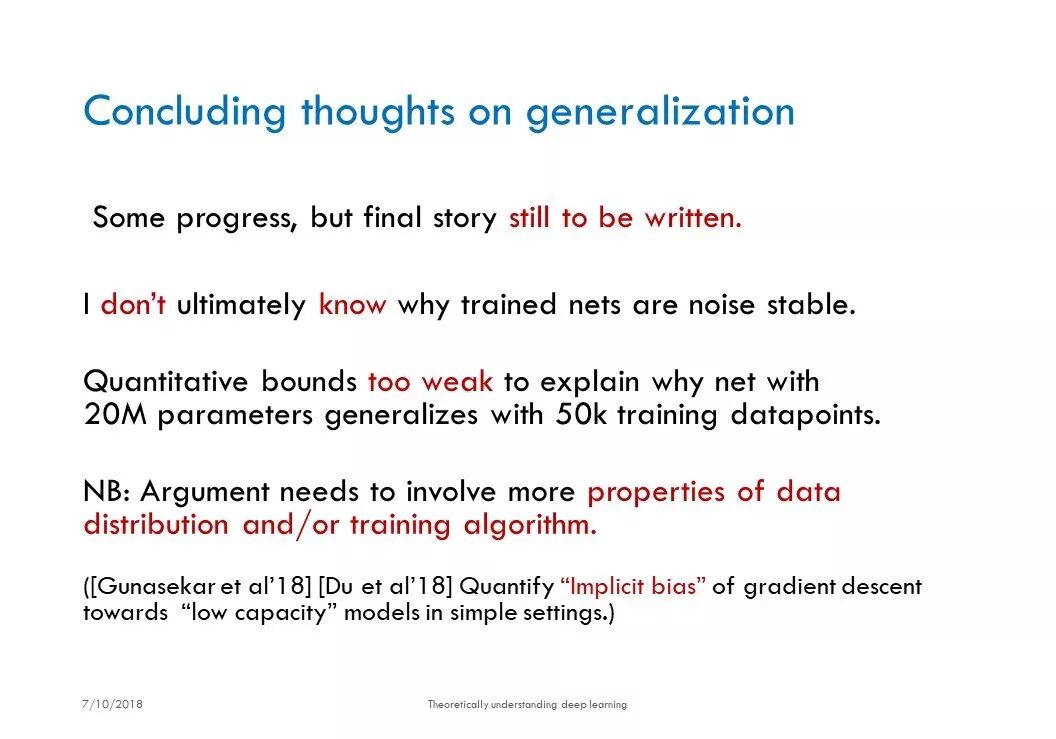 Concluding thoughts on generalization

Some progress, but final story still to be written.

I don't ultimately know why trained nets are noise stable.

Quantitative bounds too weak to explain why net with 20M parameters generalizes with 50k training datapoints.

NB: Argument needs to involve more properties of data distribution and/or training algorithm.

([Gunasekar et al'18] [Du et al'18] Quantify "Implicit bias" of gradient descent towards "low capacity" models in simple settings.)

7/10/2018

Theoretically understanding deep learning